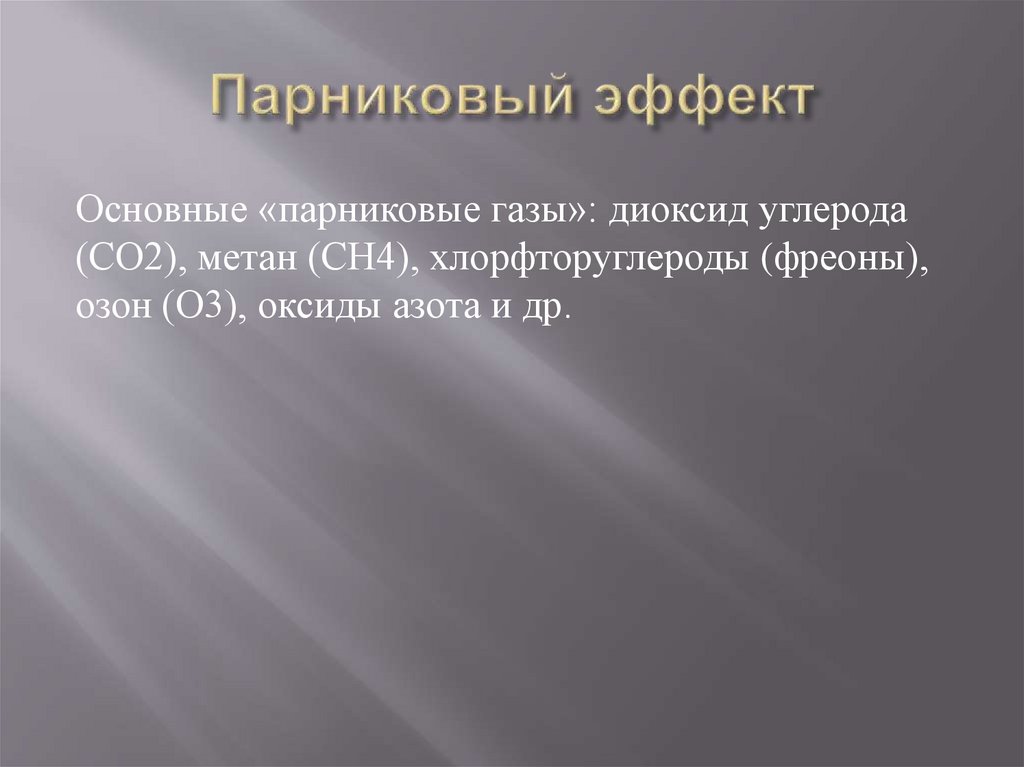 Парниковый эффект

Основные «парниковые газы»: диоксид углерода (СО2), метан (СН4), хлорфторуглероды (фреоны), озон (О3), оксиды азота и др.